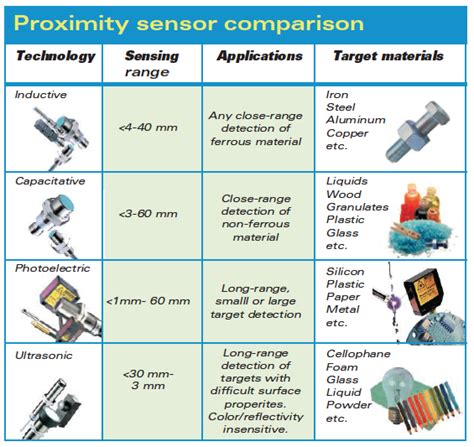 Proximity sensor comparison

| Technology | Sensing range | Applications | Target materials |
|---|---|---|---|
| Inductive | <4-40 mm | Any close-range detection of ferrous material | Iron Steel Aluminum Copper etc. |
| Capacitative | <3-60 mm | Close-range detection of non-ferrous material | Liquids Wood Granulates Plastic Glass etc. |
| Photoelectric | <1mm- 60 mm | Long-range, smalll or large target detection | Silicon Plastic Paper Metal etc. |
| Ultrasonic | <30 mm- 3 mm | Long-range detection of targets with difficult surface properites. Color/reflectivity insensitive. | Cellophane Foam Glass Liquid Powder etc. |